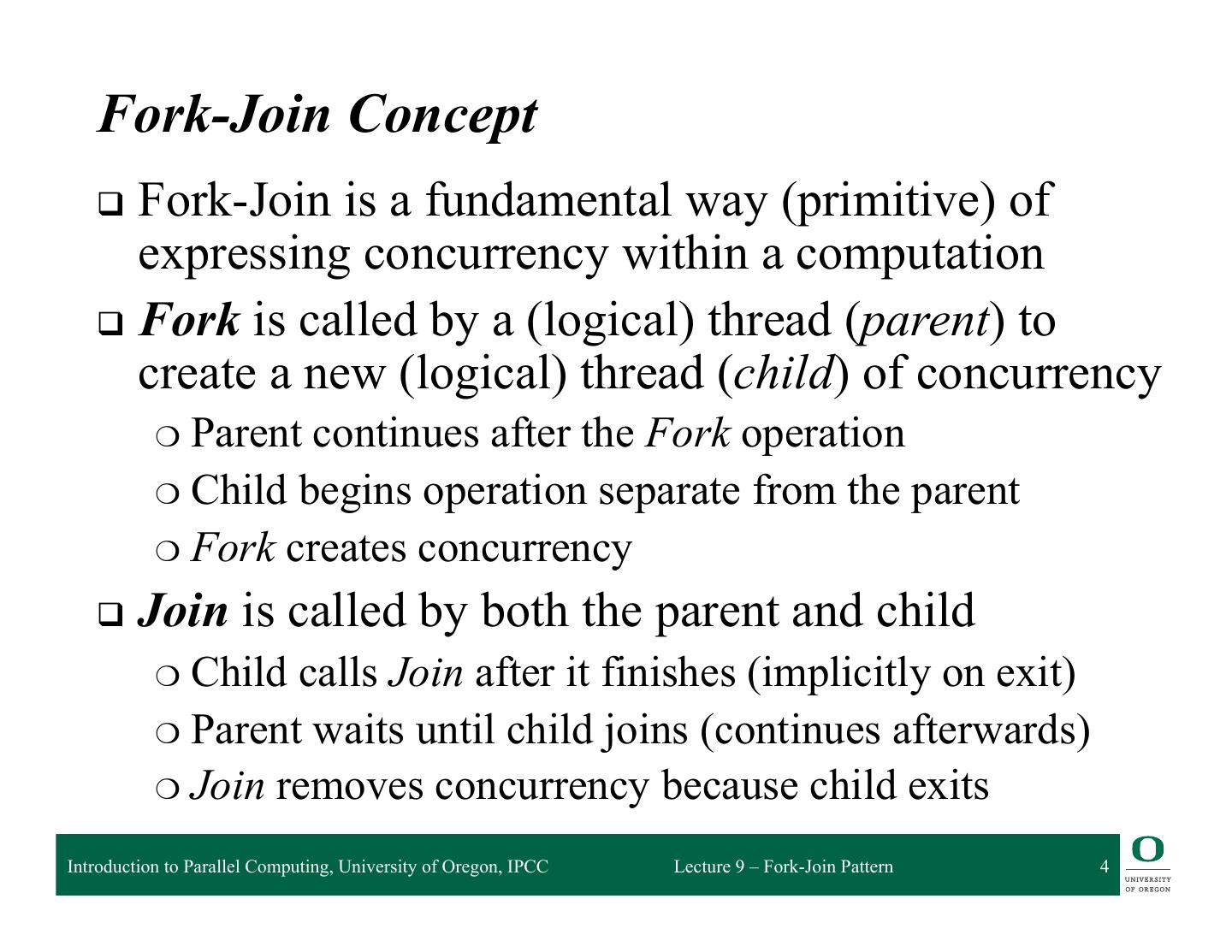 Fork-Join Concept

❑ Fork-Join is a fundamental way (primitive) of expressing concurrency within a computation

❑ Fork is called by a (logical) thread (parent) to create a new (logical) thread (child) of concurrency

❍ Parent continues after the Fork operation

❍ Child begins operation separate from the parent

❍ Fork creates concurrency

❑ Join is called by both the parent and child

❍ Child calls Join after it finishes (implicitly on exit)

❍ Parent waits until child joins (continues afterwards)

❍ Join removes concurrency because child exits

Introduction to Parallel Computing, University of Oregon, IPCC Lecture 9 – Fork-Join Pattern 4

O
UNIVERSITY OF OREGON